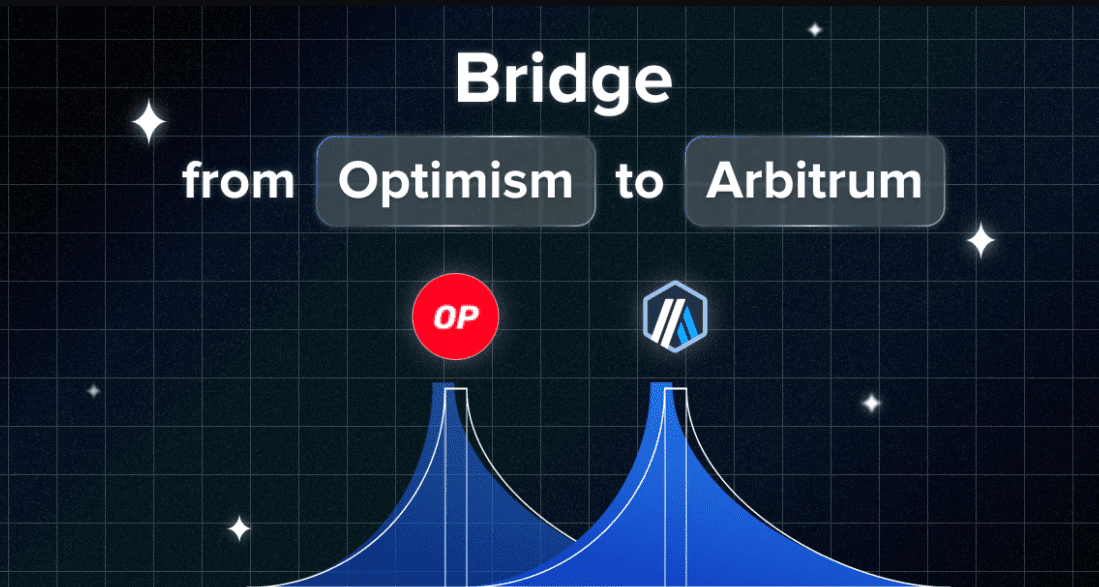 Bridge
from Optimism to Arbitrum

OP